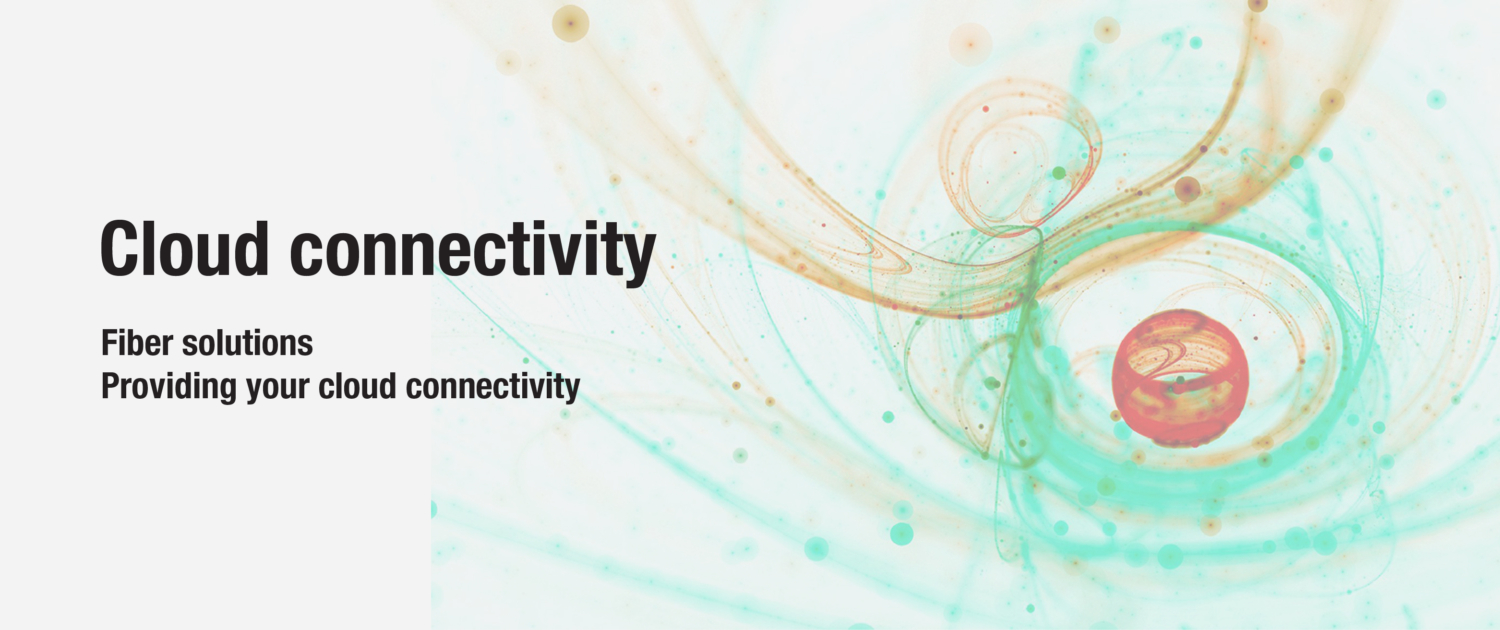 Cloud connectivity

Fiber solutions
Providing your cloud connectivity